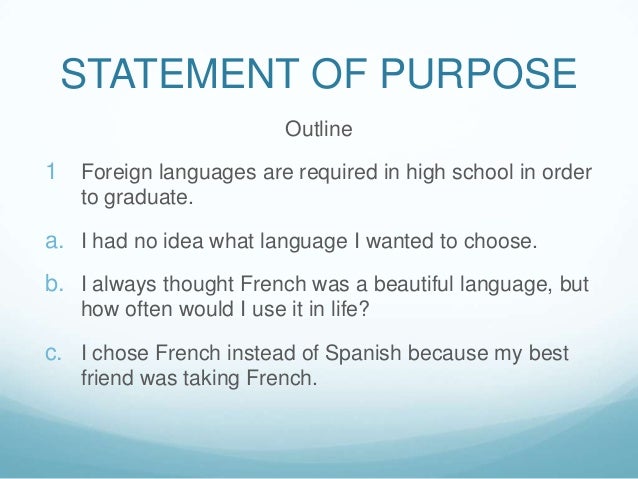 STATEMENT OF PURPOSE

Outline

1 Foreign languages are required in high school in order to graduate.

a. I had no idea what language I wanted to choose.

b. I always thought French was a beautiful language, but how often would I use it in life?

c. I chose French instead of Spanish because my best friend was taking French.